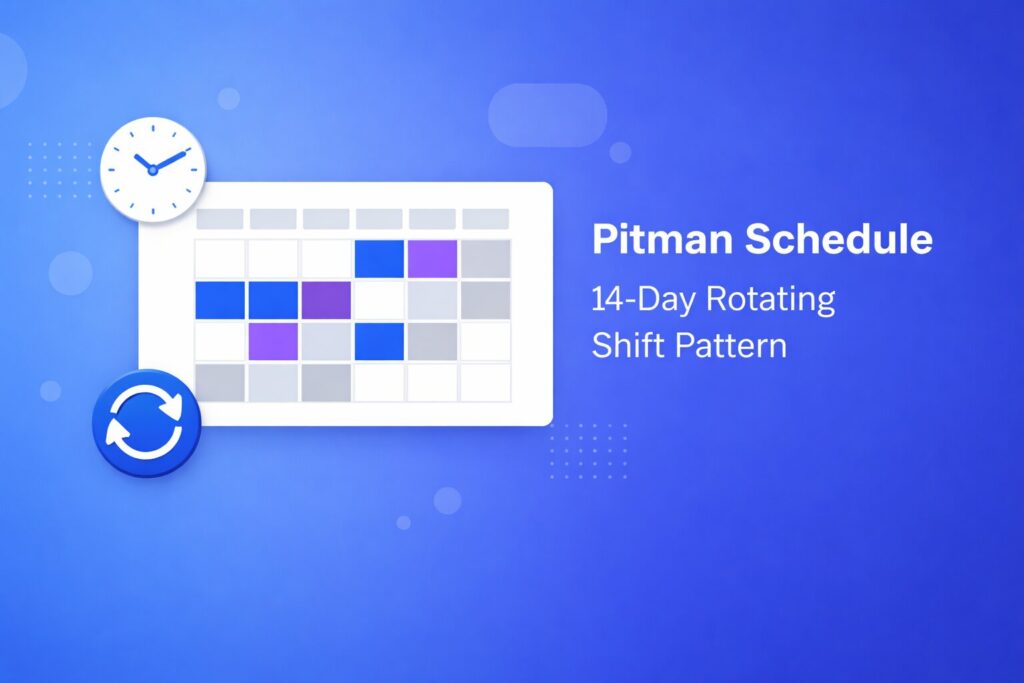 Pitman Schedule

14-Day Rotating Shift Pattern